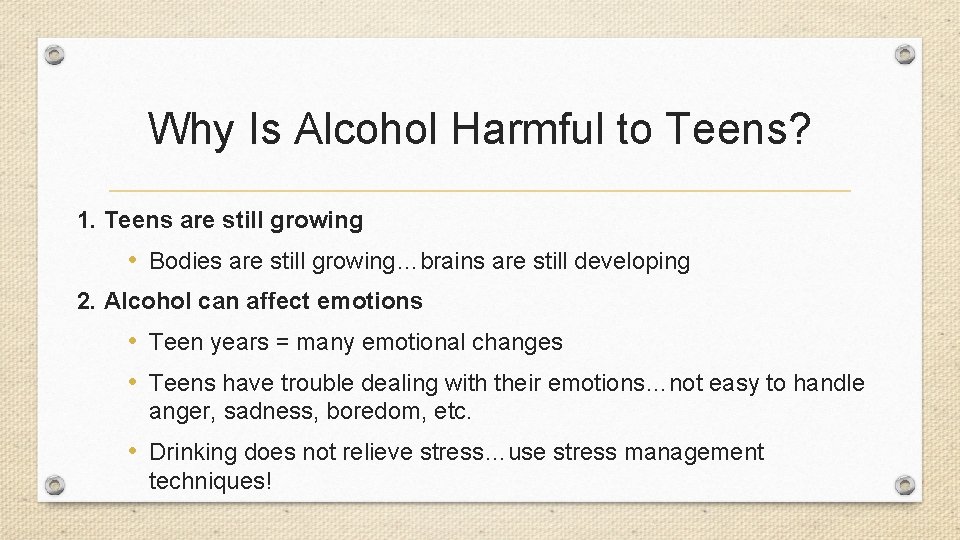 Why Is Alcohol Harmful to Teens?

1. Teens are still growing

• Bodies are still growing…brains are still developing

2. Alcohol can affect emotions

• Teen years = many emotional changes

• Teens have trouble dealing with their emotions…not easy to handle anger, sadness, boredom, etc.

• Drinking does not relieve stress…use stress management techniques!